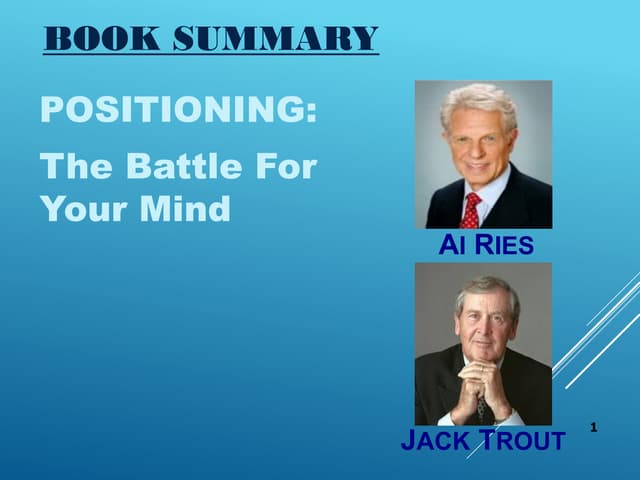 BOOK SUMMARY

POSITIONING:

The Battle For Your Mind

AI RIES

JACK TROUT

1